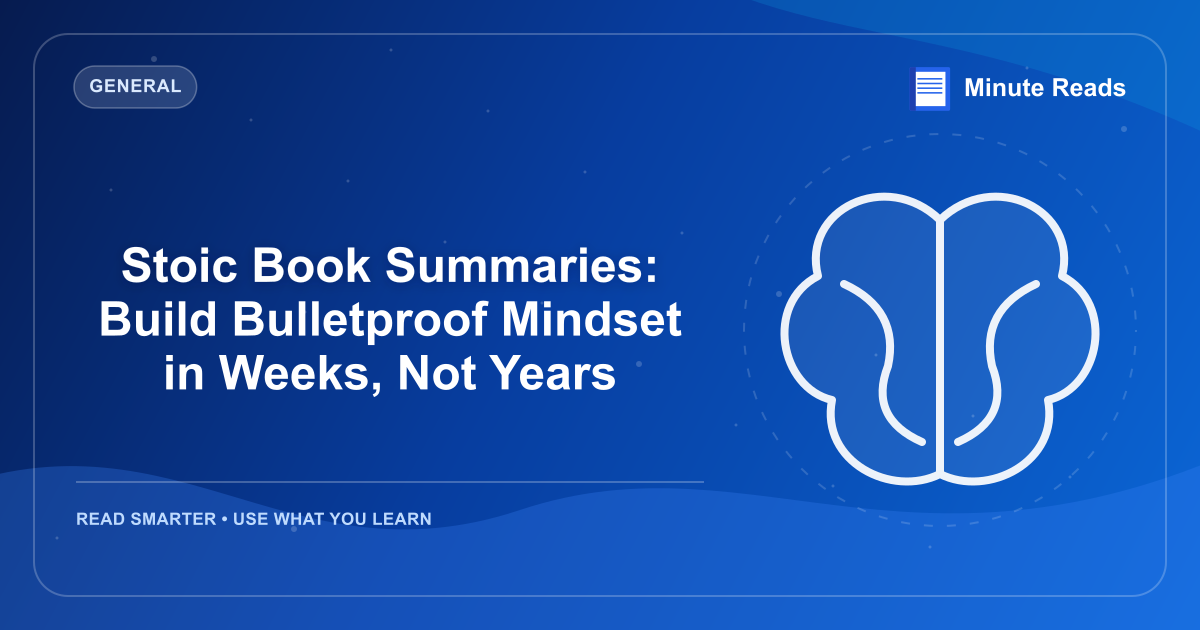 GENERAL

Minute Reads

Stoic Book Summaries: Build Bulletproof Mindset in Weeks, Not Years

READ SMARTER • USE WHAT YOU LEARN